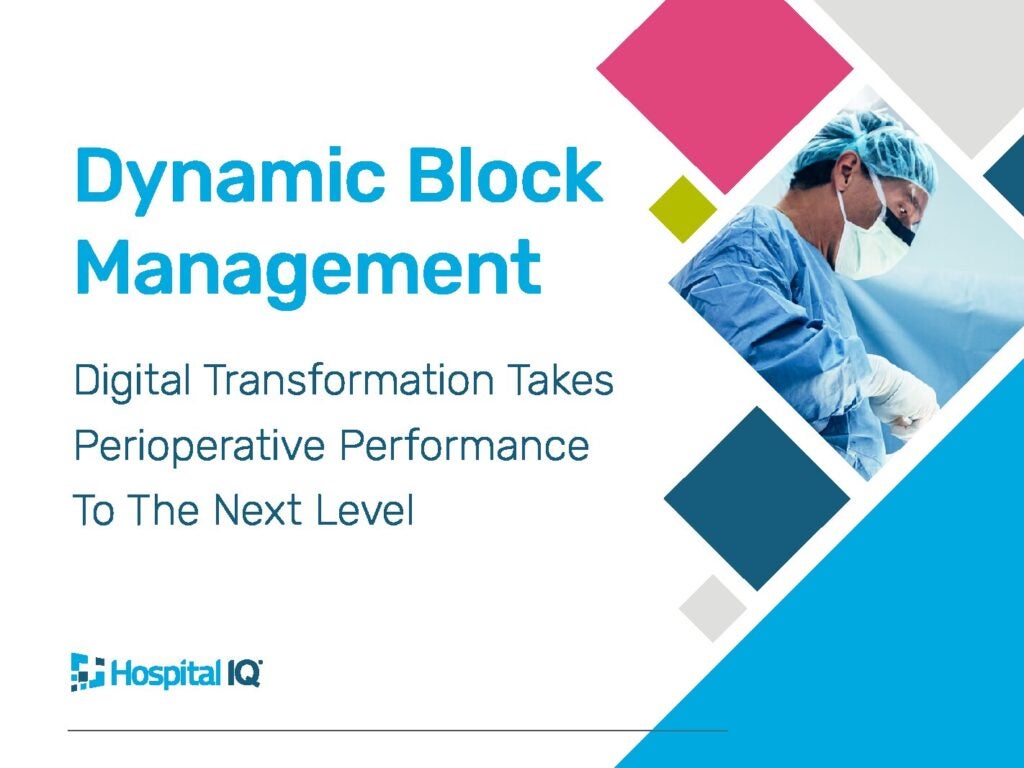 Dynamic Block Management

Digital Transformation Takes Perioperative Performance To The Next Level

Hospital IQ